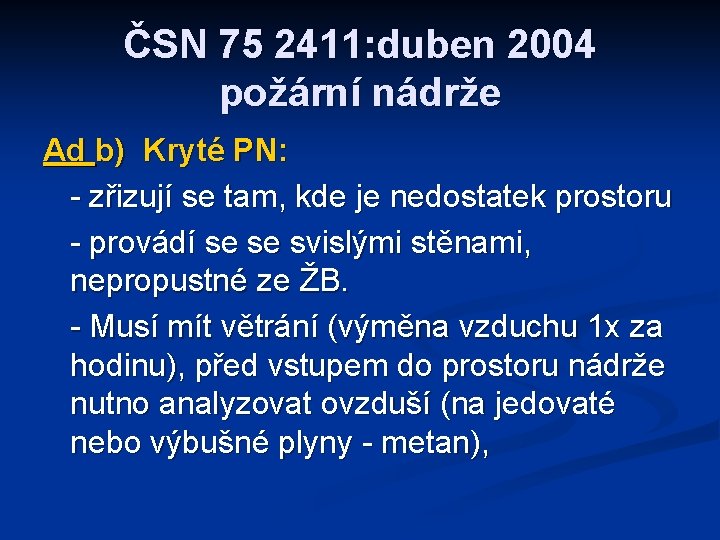 ČSN 75 2411:duben 2004
požární nádrže

Ad b) Kryté PN:

- zřizují se tam, kde je nedostatek prostoru

- provádí se se svislými stěnami, nepropustné ze ŽB.

- Musí mít větrání (výměna vzduchu 1x za hodinu), před vstupem do prostoru nádrže nutno analyzovat ovzduší (na jedovaté nebo výbušné plyny - metan),